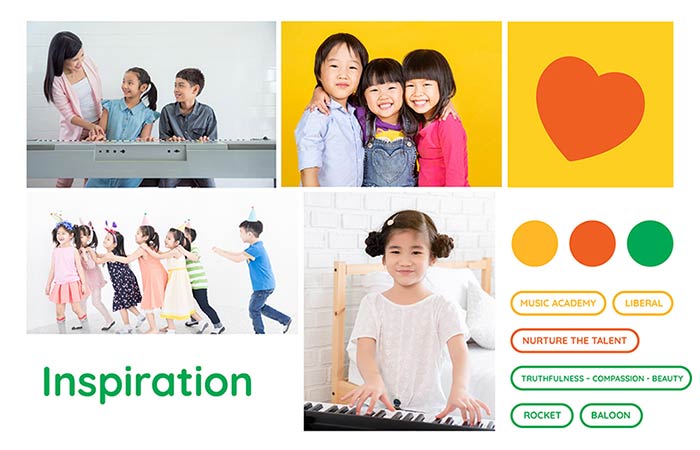 Inspiration

MUSIC ACADEMY
LIBERAL
NURTURE THE TALENT
TRUTHFULNESS - COMPASSION - BEAUTY
ROCKET
BALOON